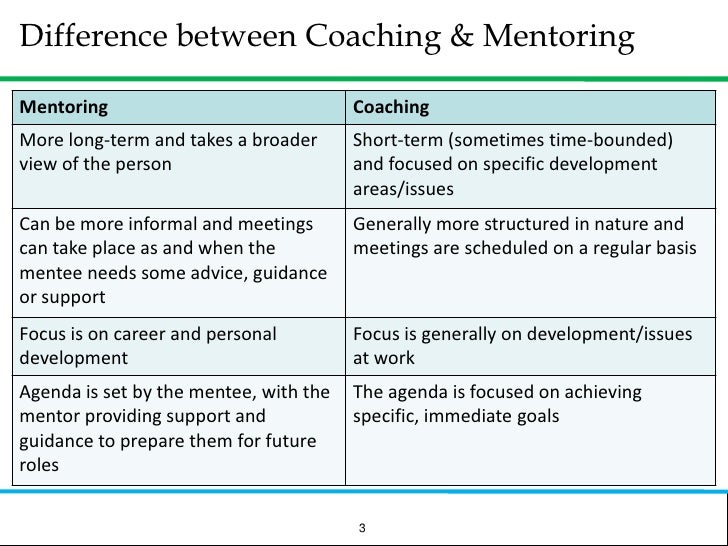 Difference between Coaching & Mentoring

| Mentoring | Coaching |
|---|---|
| More long-term and takes a broader view of the person | Short-term (sometimes time-bounded) and focused on specific development areas/issues |
| Can be more informal and meetings can take place as and when the mentee needs some advice, guidance or support | Generally more structured in nature and meetings are scheduled on a regular basis |
| Focus is on career and personal development | Focus is generally on development/issues at work |
| Agenda is set by the mentee, with the mentor providing support and guidance to prepare them for future roles | The agenda is focused on achieving specific, immediate goals |

3